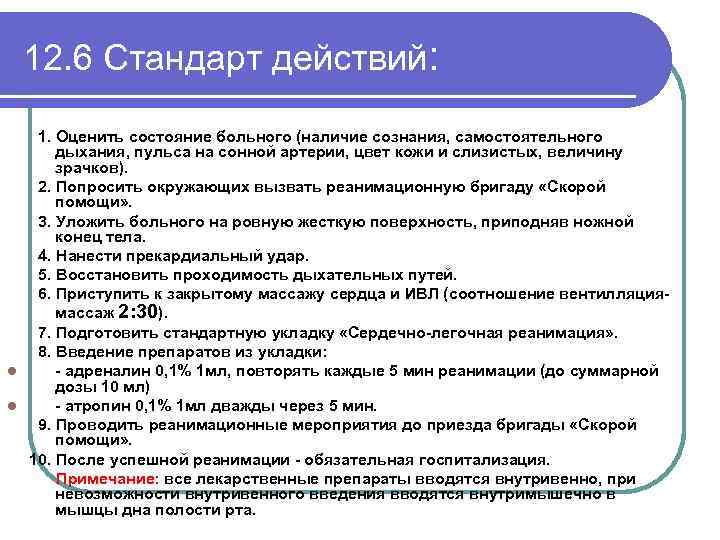 12.6 Стандарт действий:

1. Оценить состояние больного (наличие сознания, самостоятельного дыхания, пульса на сонной артерии, цвет кожи и слизистых, величину зрачков).

2. Попросить окружающих вызвать реанимационную бригаду «Скорой помощи».

3. Уложить больного на ровную жесткую поверхность, приподняв ножной конец тела.

4. Нанести прекардиальный удар.

5. Восстановить проходимость дыхательных путей.

6. Приступить к закрытому массажу сердца и ИВЛ (соотношение вентилляция-массаж 2:30).

7. Подготовить стандартную укладку «Сердечно-легочная реанимация».

8. Введение препаратов из укладки:

- адреналин 0,1% 1мл, повторять каждые 5 мин реанимации (до суммарной дозы 10 мл)

- атропин 0,1% 1мл дважды через 5 мин.

9. Проводить реанимационные мероприятия до приезда бригады «Скорой помощи».

10. После успешной реанимации - обязательная госпитализация.

Примечание: все лекарственные препараты вводятся внутривенно, при невозможности внутривенного введения вводятся внутримышечно в мышцы дна полости рта.